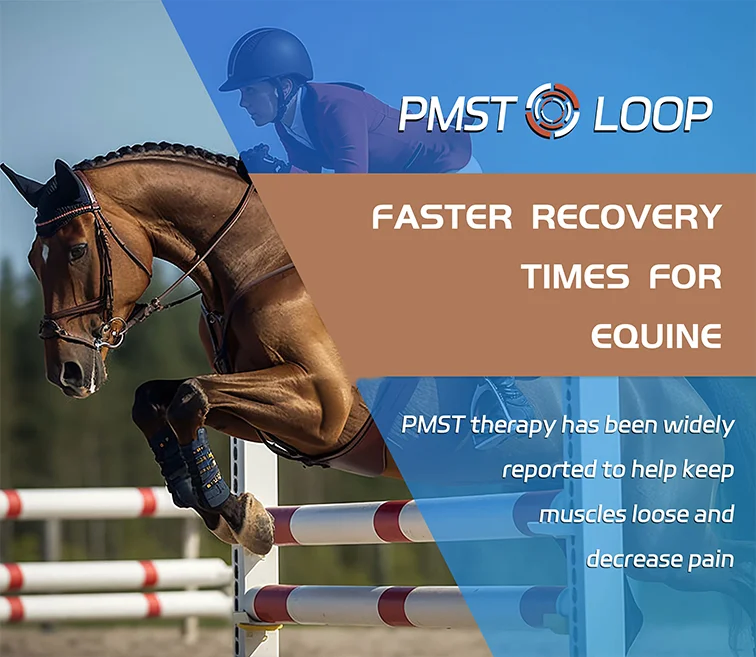 PMST LOOP

FASTER RECOVERY TIMES FOR EQUINE

PMST therapy has been widely reported to help keep muscles loose and decrease pain